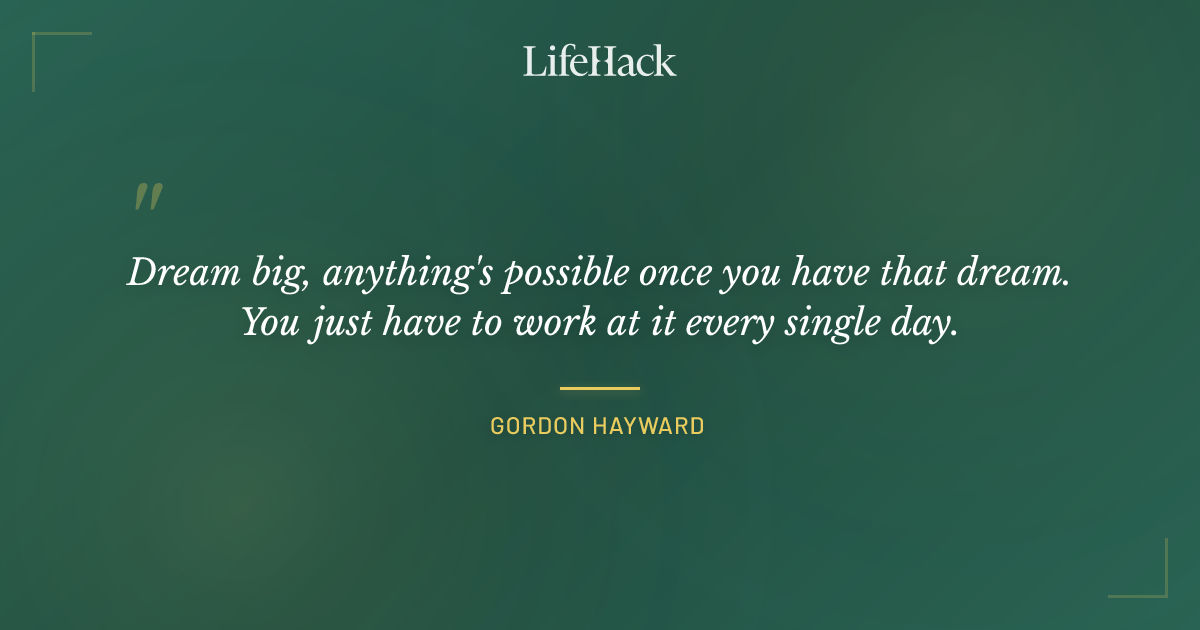 LifeHack

"

Dream big, anything's possible once you have that dream. You just have to work at it every single day.

GORDON HAYWARD